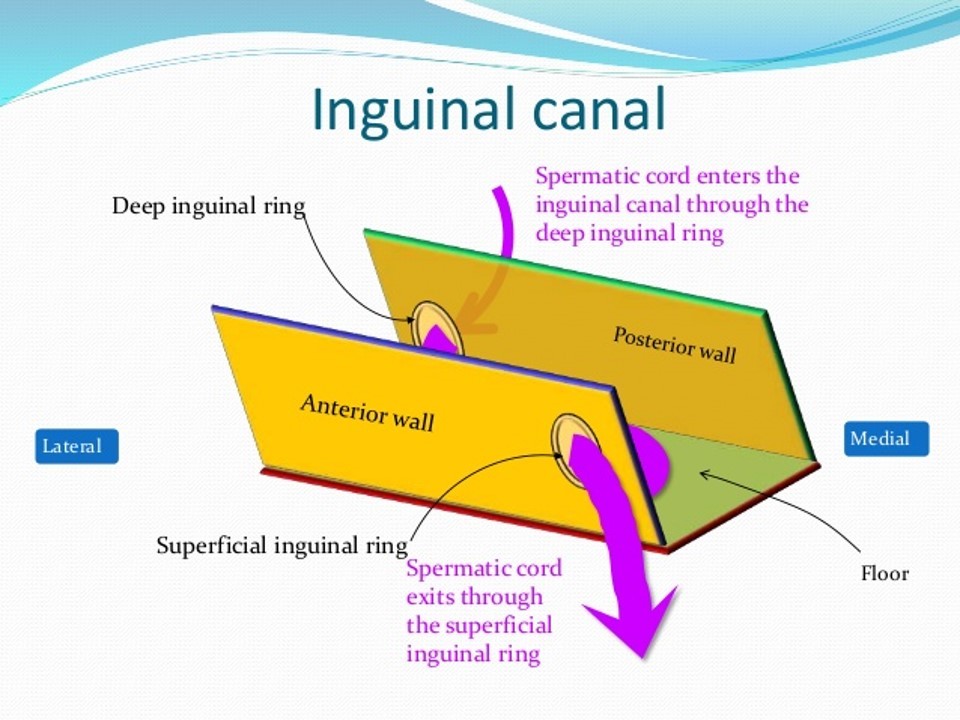 Inguinal canal

Deep inguinal ring

Spermatic cord enters the inguinal canal through the deep inguinal ring

Posterior wall

Anterior wall

Lateral

Medial

Superficial inguinal ring

Spermatic cord exits through the superficial inguinal ring

Floor